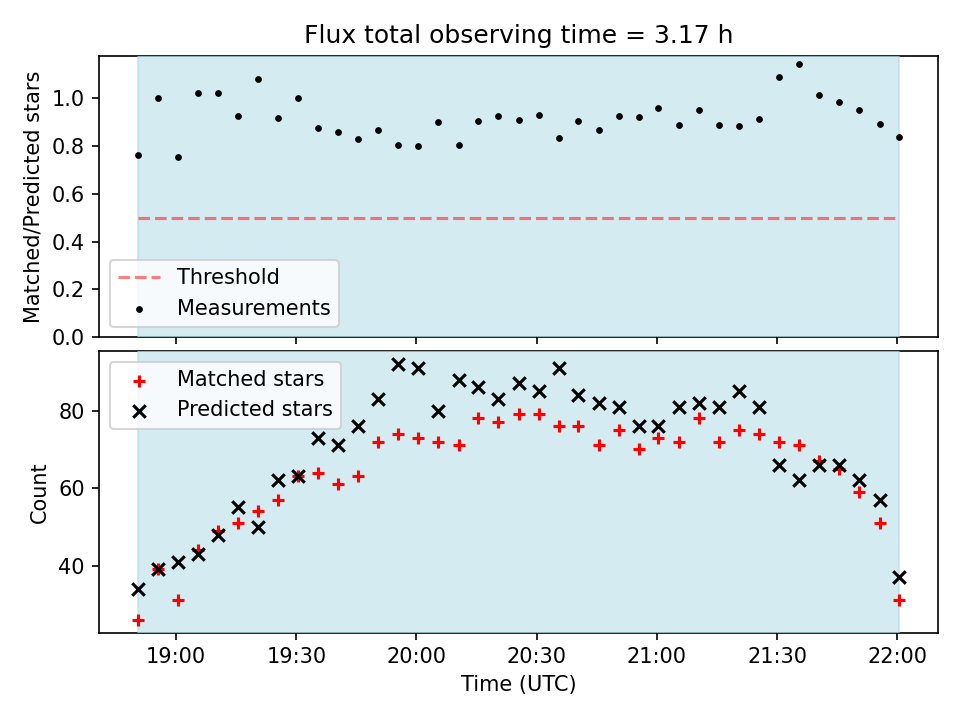 Flux total observing time = 3.17 h

Matched/Predicted stars

1.0
0.8
0.6
0.4
0.2
0.0

Threshold
Measurements

Matched stars
Predicted stars

Count

80
60
40

19:00
19:30
20:00
20:30
21:00
21:30
22:00

Time (UTC)